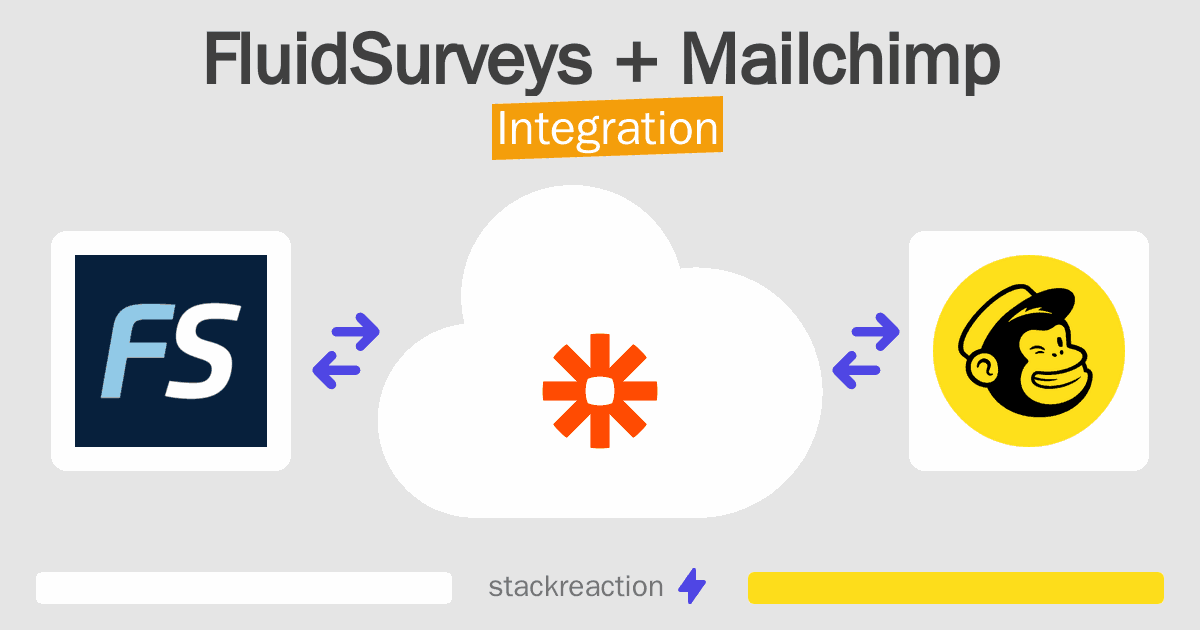 FluidSurveys + Mailchimp
Integration

FS

stackreaction